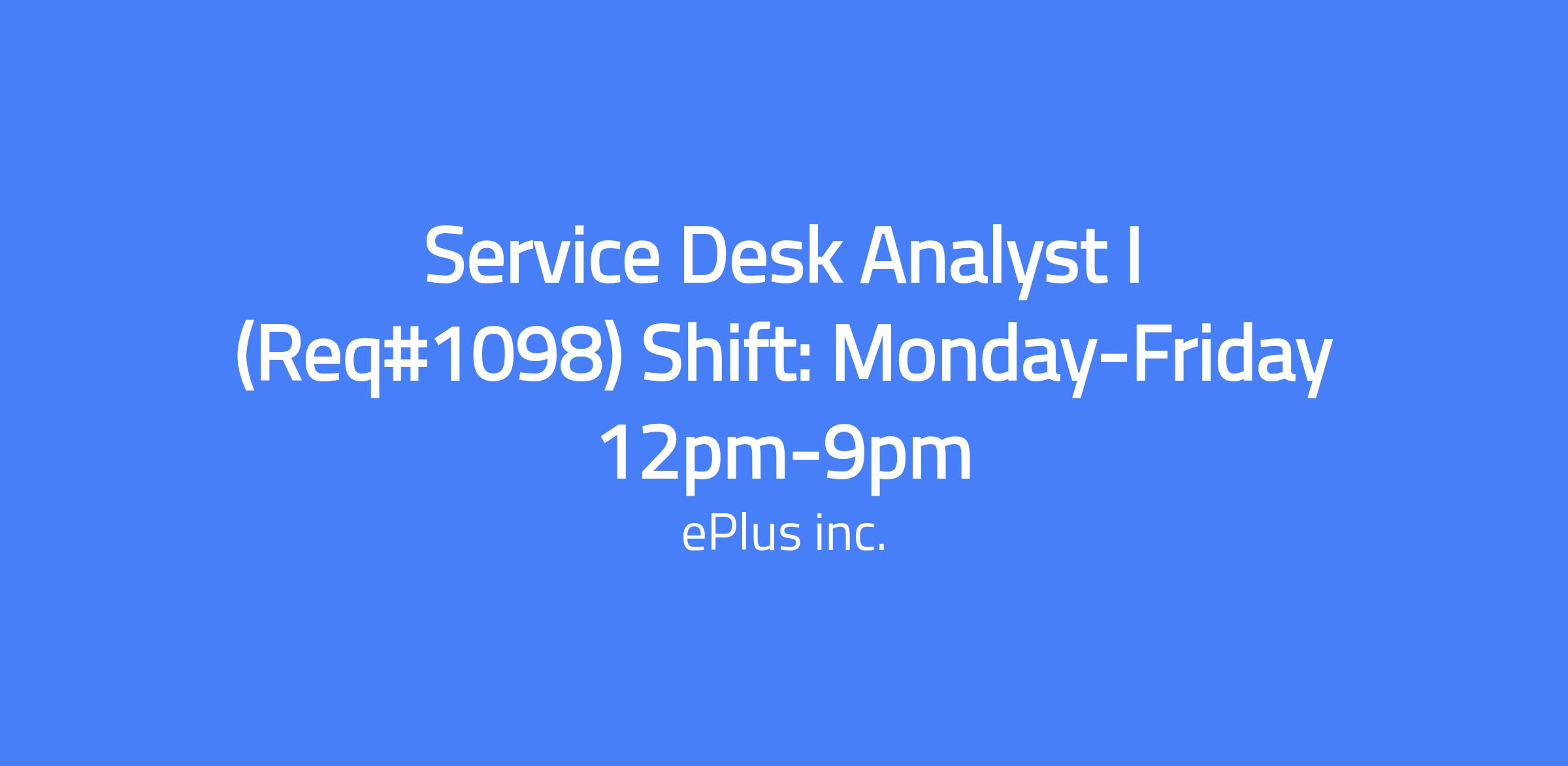 Service Desk Analyst I (Req#1098) Shift: Monday-Friday 12pm-9pm

ePlus inc.